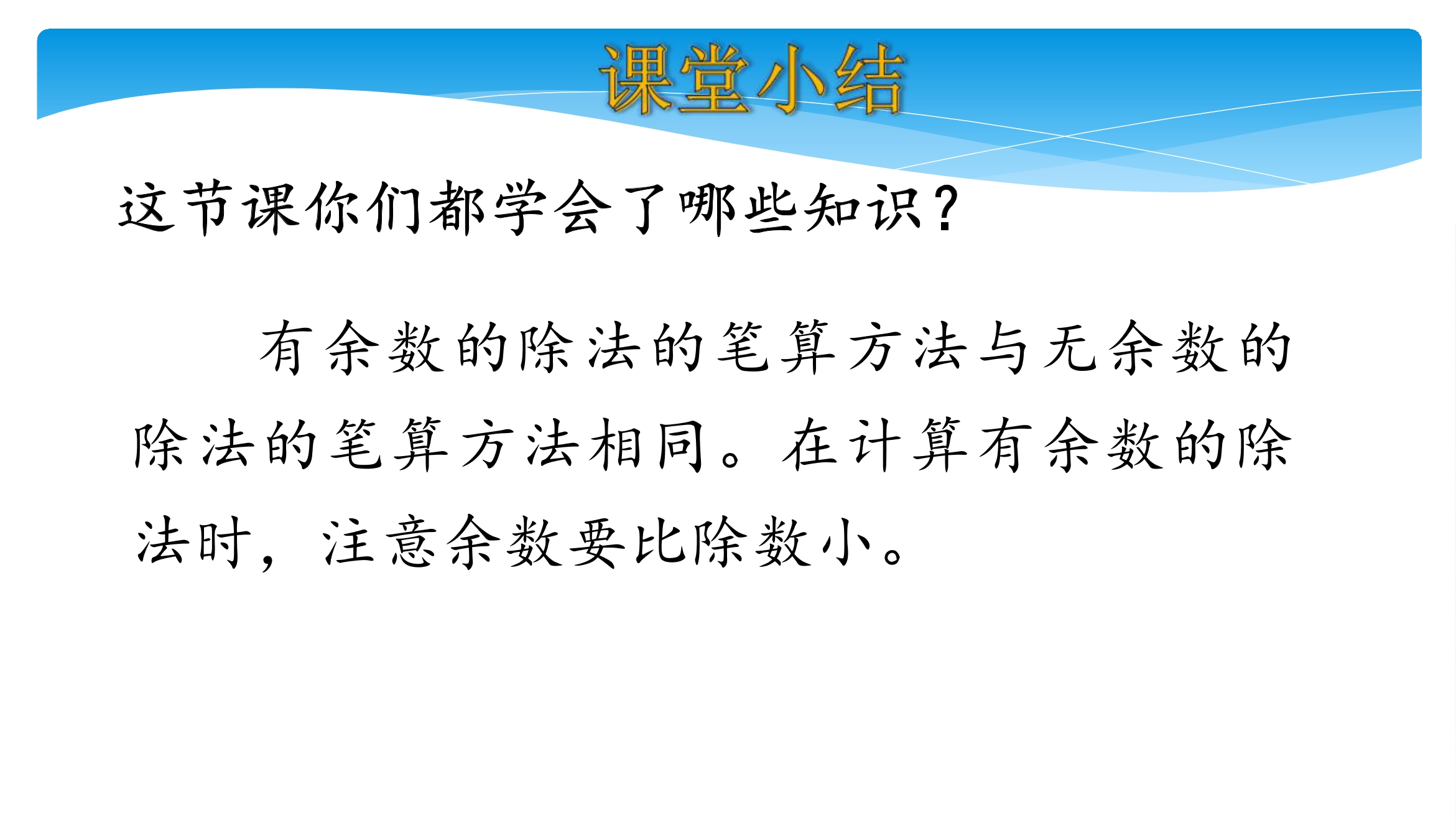 课堂小结

这节课你们都学会了哪些知识？

有余数的除法的笔算方法与无余数的除法的笔算方法相同。在计算有余数的除法时，注意余数要比除数小。